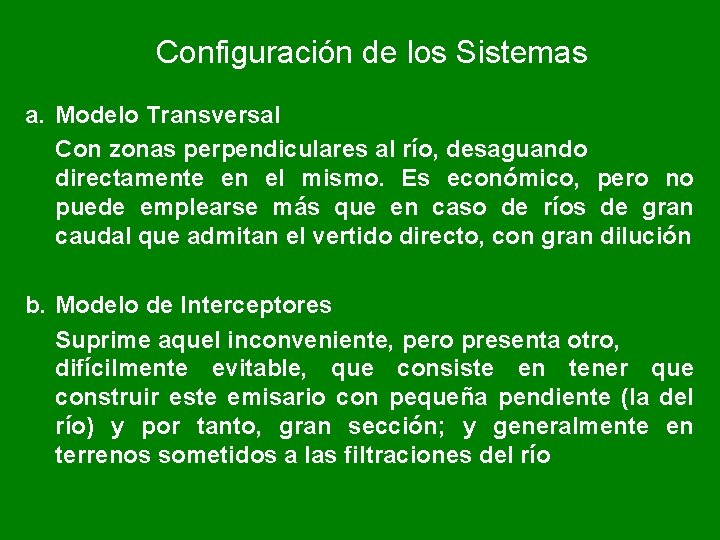 Configuración de los Sistemas

a. Modelo Transversal

Con zonas perpendiculares al río, desaguando directamente en el mismo. Es económico, pero no puede emplearse más que en caso de ríos de gran caudal que admitan el vertido directo, con gran dilución

b. Modelo de Interceptores

Suprime aquel inconveniente, pero presenta otro, difícilmente evitable, que consiste en tener que construir este emisario con pequeña pendiente (la del río) y por tanto, gran sección; y generalmente en terrenos sometidos a las filtraciones del río